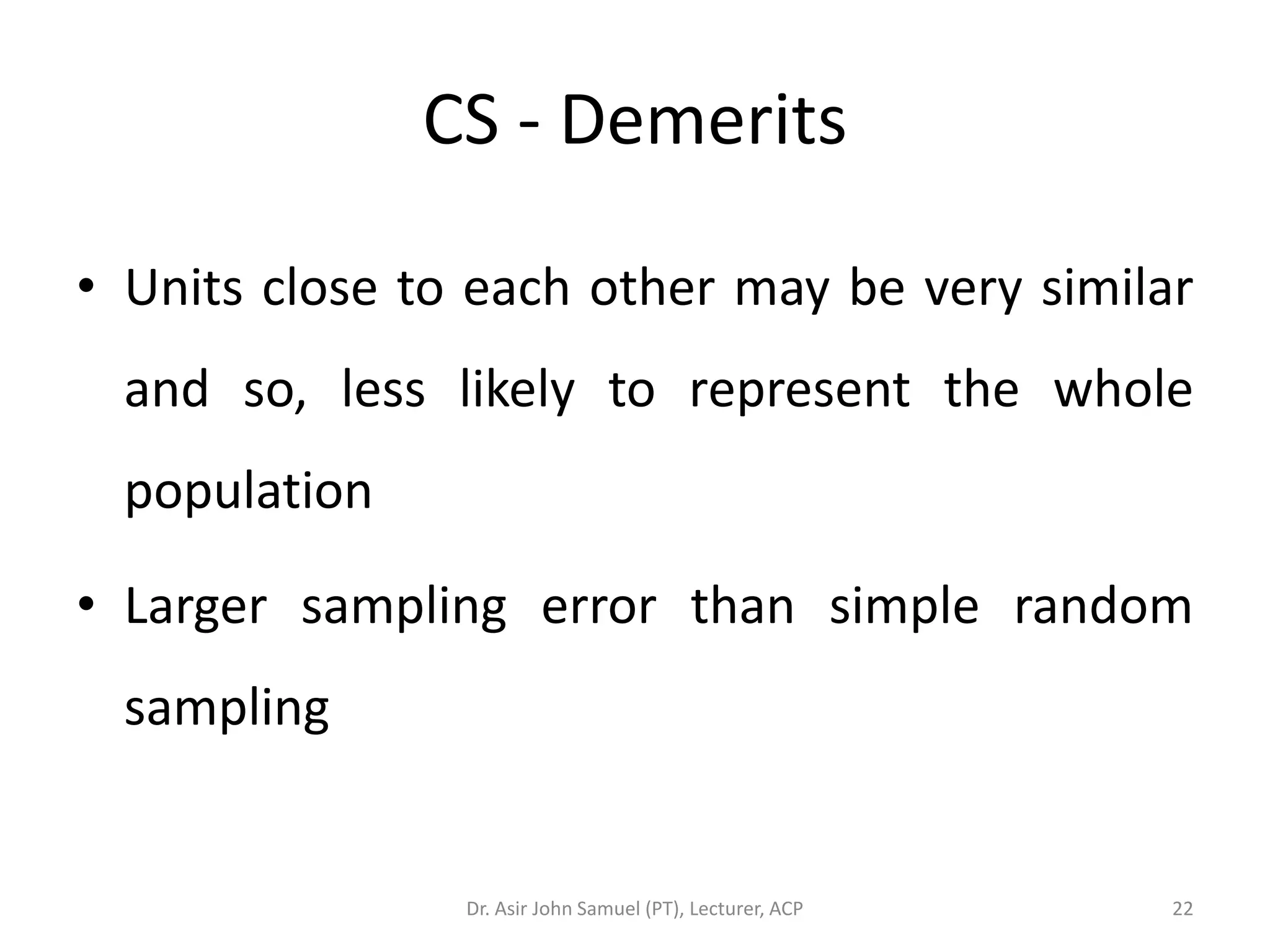 CS - Demerits

• Units close to each other may be very similar and so, less likely to represent the whole population

• Larger sampling error than simple random sampling

Dr. Asir John Samuel (PT), Lecturer, ACP

22